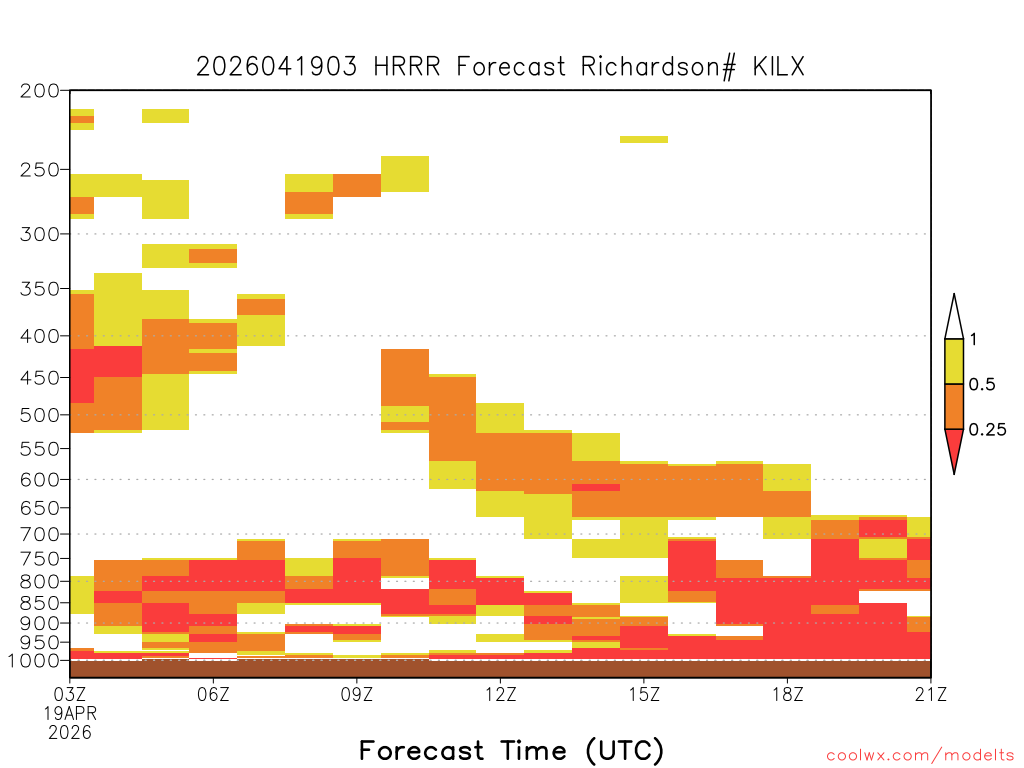 2026041903 HRRR Forecast Richardson# KILX

200
250
300
350
400
450
500
550
600
650
700
750
800
850
900
950
1000

1
0.5
0.25

03Z
19APR
2026
06Z
09Z
12Z
15Z
18Z
21Z

Forecast Time (UTC)

coolwx.com/modelts